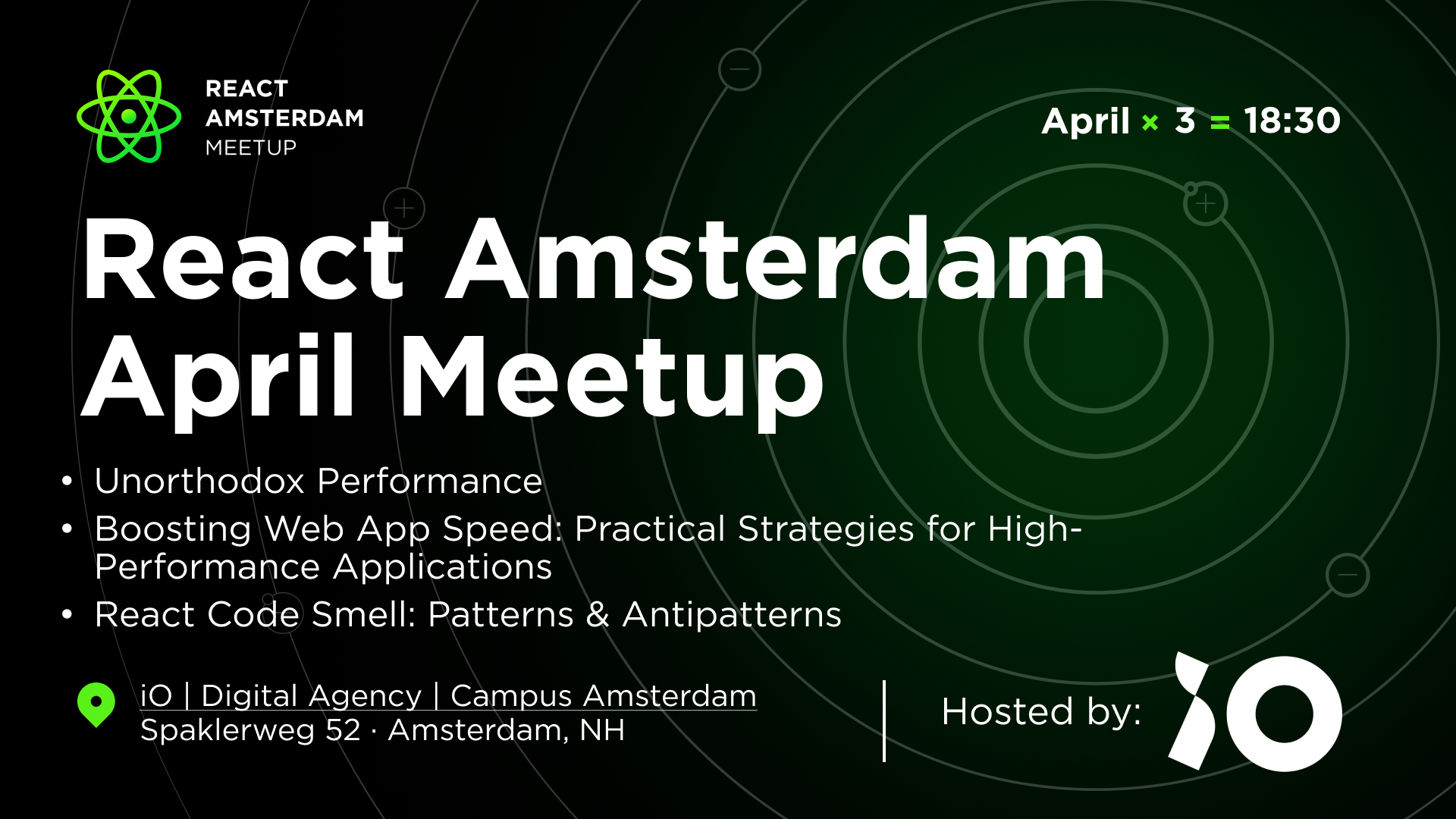 REACT
AMSTERDAM
MEETUP

April × 3 = 18:30

React Amsterdam April Meetup

• Unorthodox Performance
• Boosting Web App Speed: Practical Strategies for High-Performance Applications
• React Code Smell: Patterns & Antipatterns

iO | Digital Agency | Campus Amsterdam
Spaklerweg 52 · Amsterdam, NH

Hosted by: iO